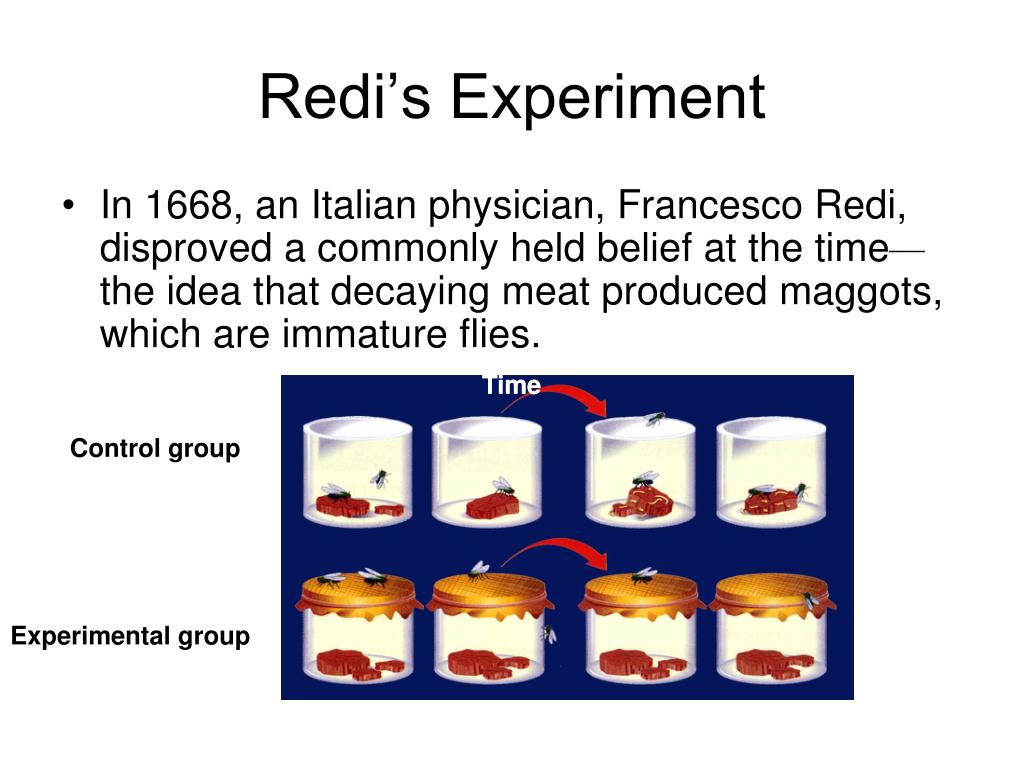 Redi's Experiment

• In 1668, an Italian physician, Francesco Redi, disproved a commonly held belief at the time—the idea that decaying meat produced maggots, which are immature flies.

Time

Control group

Experimental group